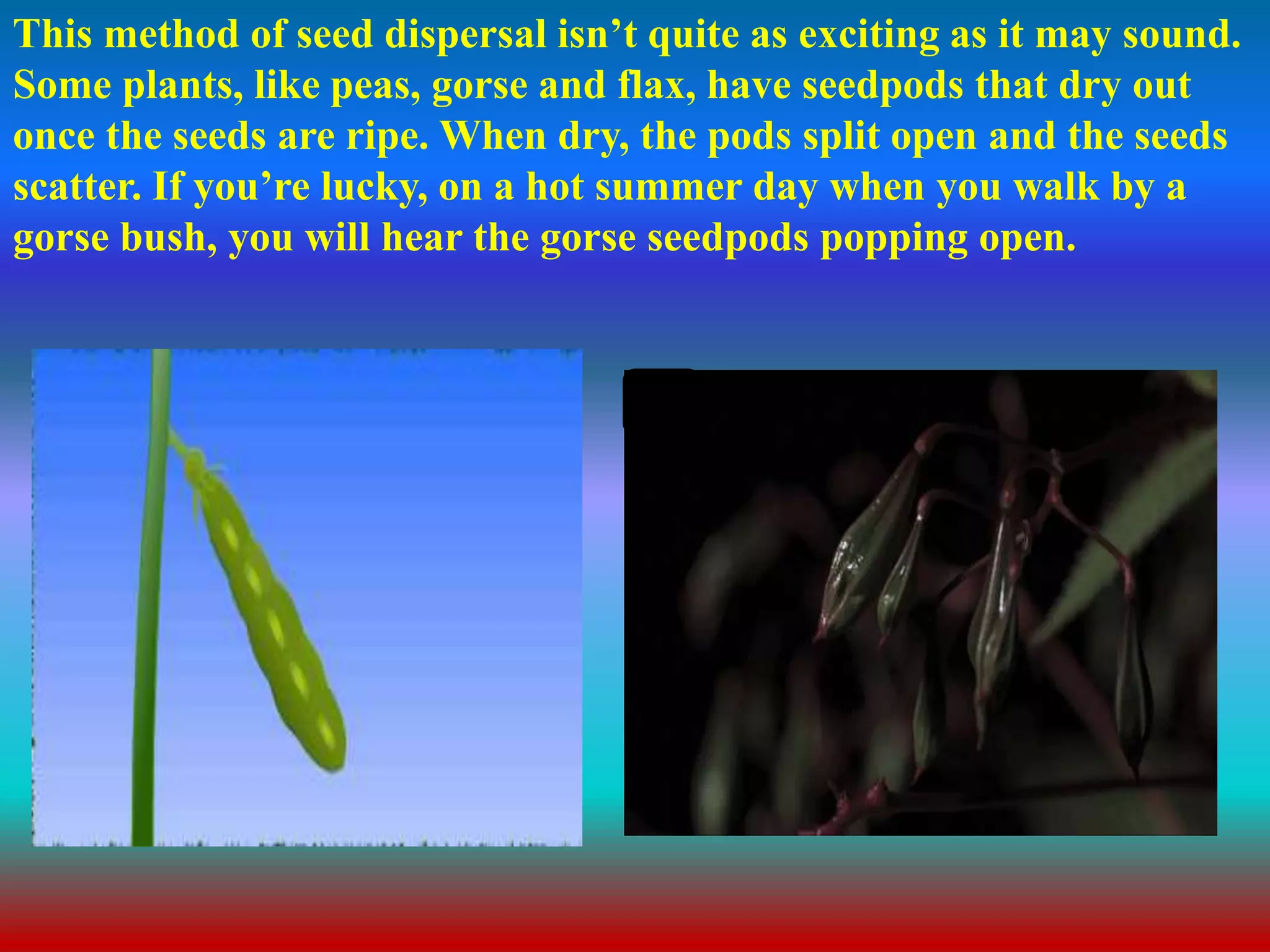 This method of seed dispersal isn’t quite as exciting as it may sound. Some plants, like peas, gorse and flax, have seedpods that dry out once the seeds are ripe. When dry, the pods split open and the seeds scatter. If you’re lucky, on a hot summer day when you walk by a gorse bush, you will hear the gorse seedpods popping open.